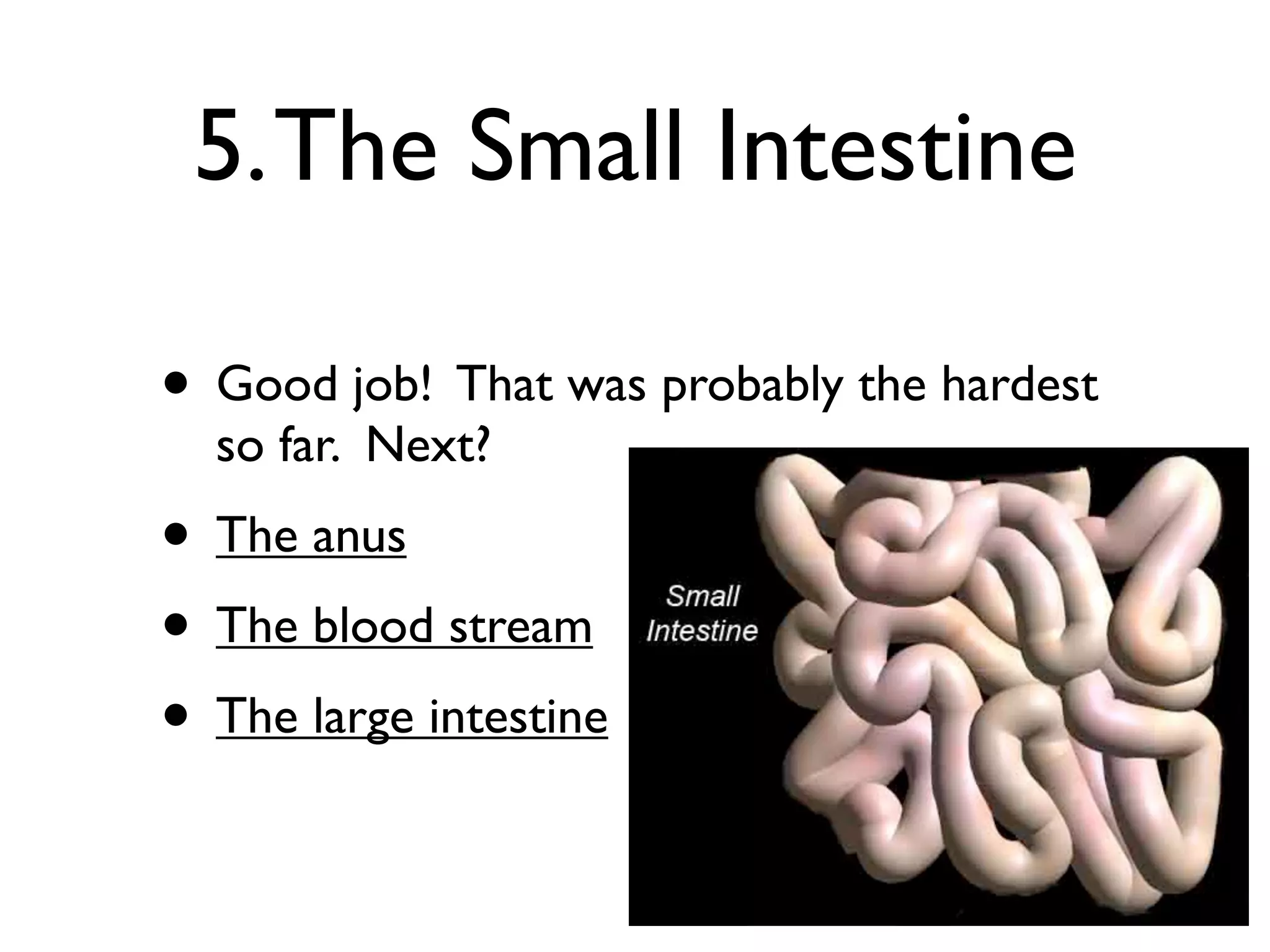 5. The Small Intestine

• Good job! That was probably the hardest so far. Next?

• The anus

• The blood stream

• The large intestine

Small Intestine